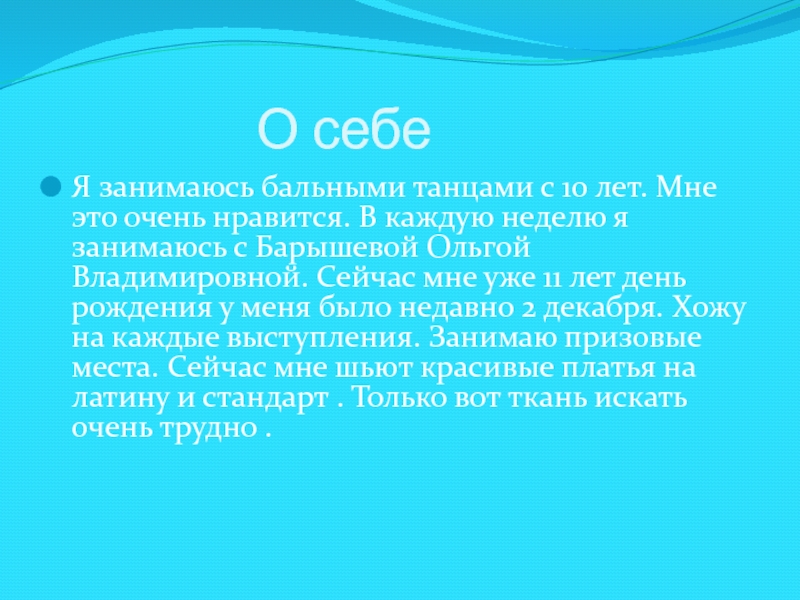 О себе

Я занимаюсь бальными танцами с 10 лет. Мне это очень нравится. В каждую неделю я занимаюсь с Барышевой Ольгой Владимировной. Сейчас мне уже 11 лет день рождения у меня было недавно 2 декабря. Хожу на каждые выступления. Занимаю призовые места. Сейчас мне шьют красивые платья на латину и стандарт . Только вот ткань искать очень трудно .